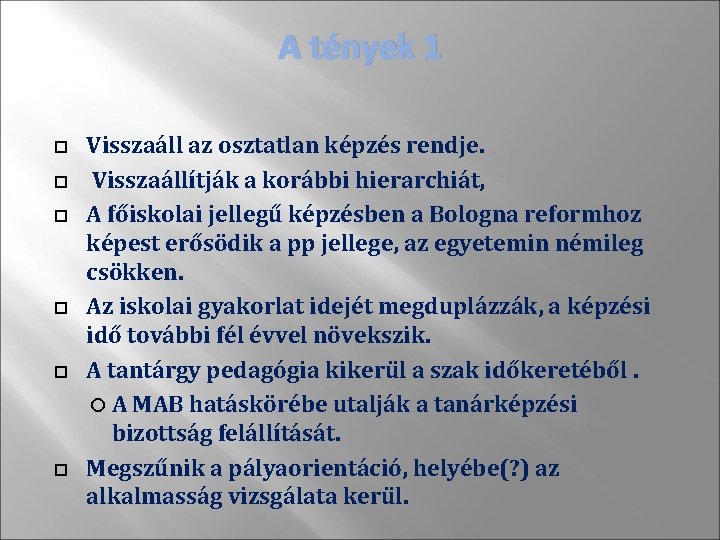 A tények 1

Visszaáll az osztatlan képzés rendje.

Visszaállítják a korábbi hierarchiát,

A főiskolai jellegű képzésben a Bologna reformhoz képest erősödik a pp jellege, az egyetemin némileg csökken.

Az iskolai gyakorlat idejét megduplázzák, a képzési idő további fél évvel növekszik.

A tantárgy pedagógia kikerül a szak időkeretéből .

A MAB hatáskörébe utalják a tanárképzési bizottság felállítását.

Megszűnik a pályaorientáció, helyébe(?) az alkalmasság vizsgálata kerül.